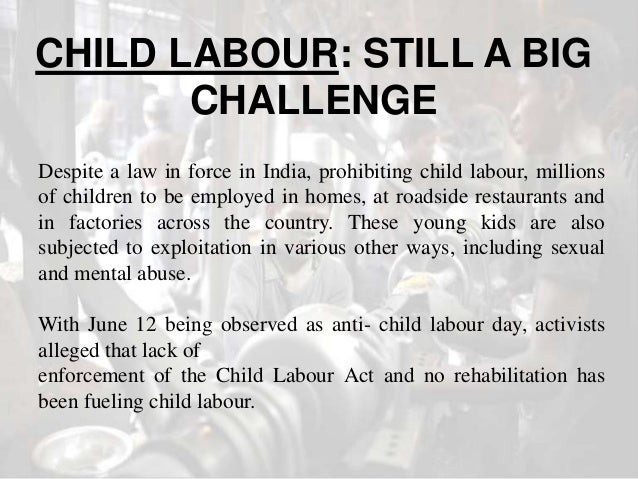 CHILD LABOUR: STILL A BIG CHALLENGE

Despite a law in force in India, prohibiting child labour, millions of children to be employed in homes, at roadside restaurants and in factories across the country. These young kids are also subjected to exploitation in various other ways, including sexual and mental abuse.

With June 12 being observed as anti- child labour day, activists alleged that lack of
enforcement of the Child Labour Act and no rehabilitation has been fueling child labour.